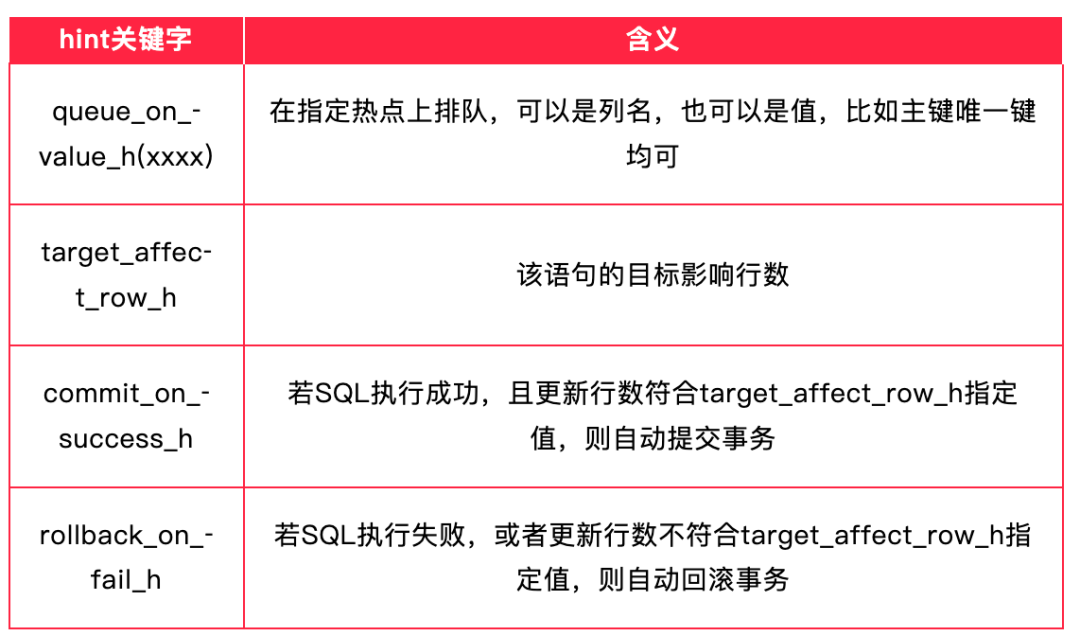 | hint关键字 | 含义 |
|---|---|
| queue_on_value_h(xxxx) | 在指定热点上排队，可以是列名，也可以是值，比如主键唯一键均可 |
| target_affect_row_h | 该语句的目标影响行数 |
| commit_on_success_h | 若SQL执行成功，且更新行数符合target_affect_row_h指定值，则自动提交事务 |
| rollback_on_fail_h | 若SQL执行失败，或者更新行数不符合target_affect_row_h指定值，则自动回滚事务 |